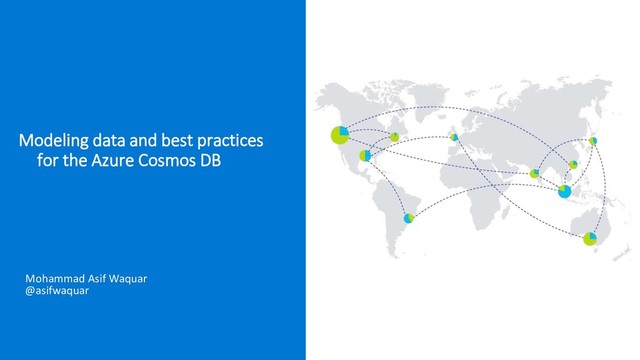 Modeling data and best practices for the Azure Cosmos DB

Mohammad Asif Waquar
@asifwaquar